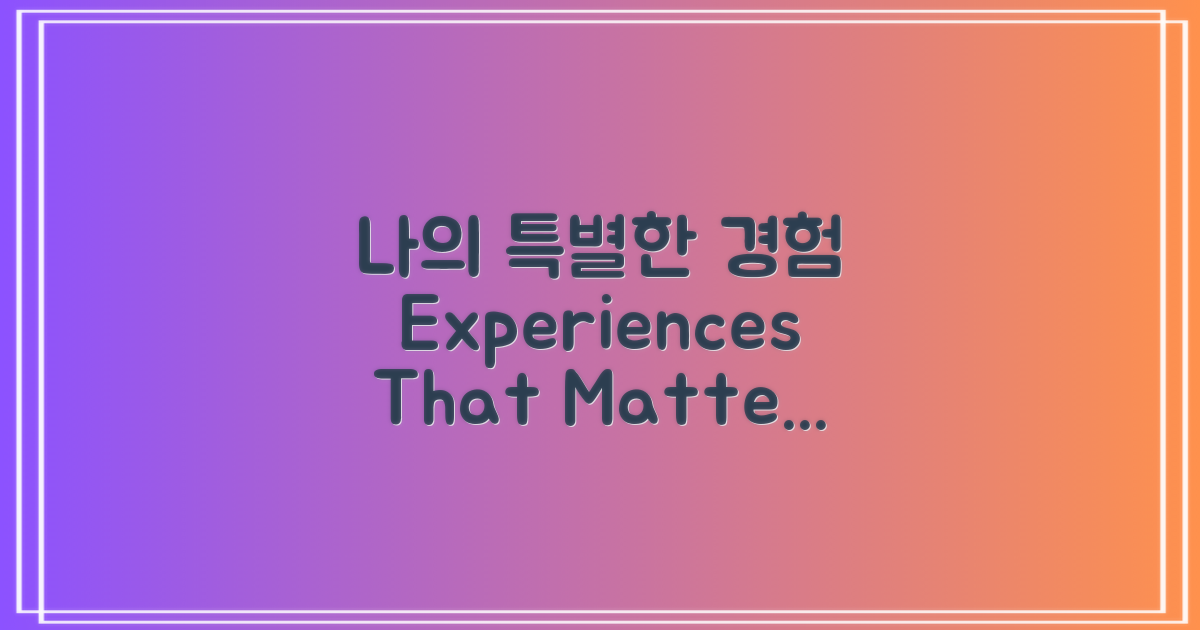 나의 특별한 경험
Experiences
That Matte...